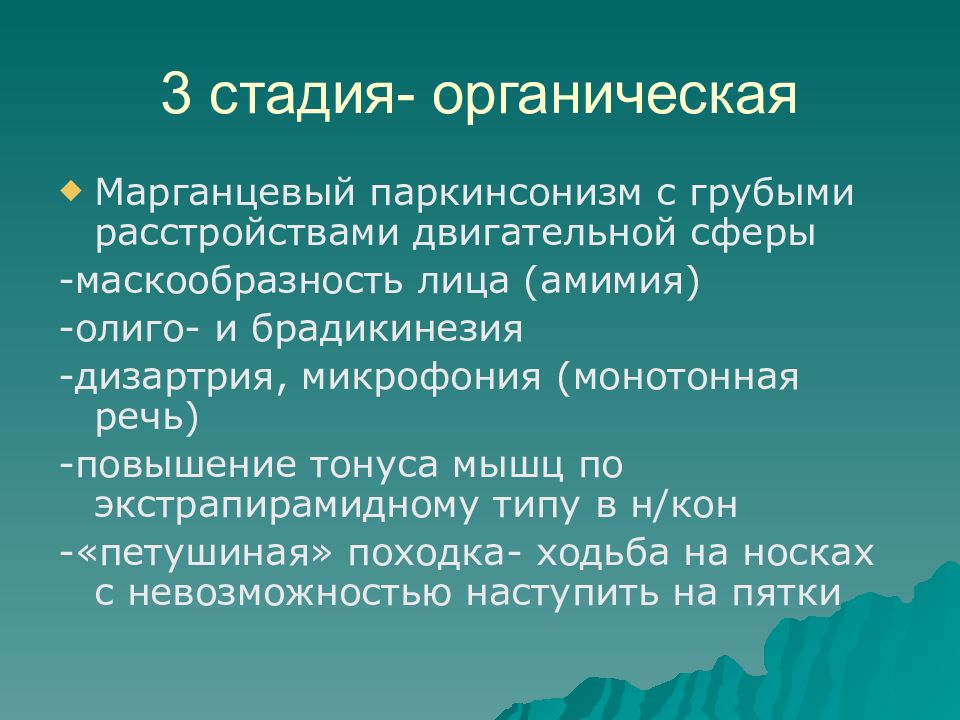 3 стадия- органическая

Марганцевый паркинсонизм с грубыми расстройствами двигательной сферы

-маскообразность лица (амимия)

-олиго- и брадикинезия

-дизартрия, микрофония (монотонная речь)

-повышение тонуса мышц по экстрапирамидному типу в н/кон

-«петушиная» походка- ходьба на носках с невозможностью наступить на пятки